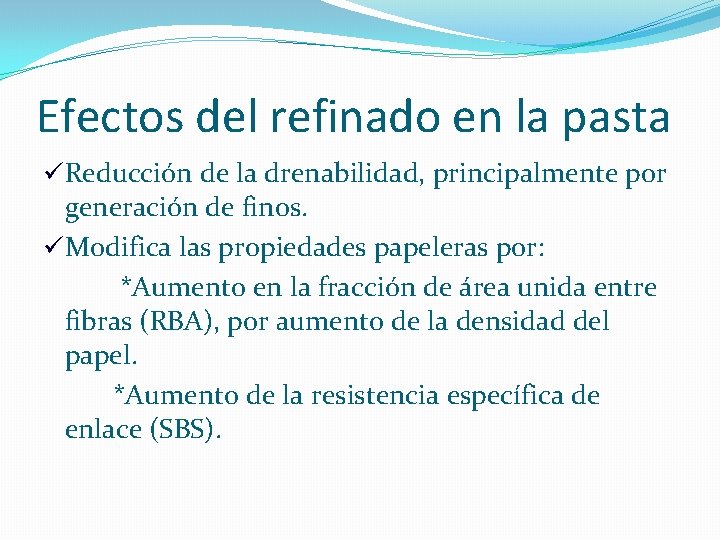 Efectos del refinado en la pasta

✓Reducción de la drenabilidad, principalmente por generación de finos.

✓Modifica las propiedades papeleras por:

*Aumento en la fracción de área unida entre fibras (RBA), por aumento de la densidad del papel.

*Aumento de la resistencia específica de enlace (SBS).